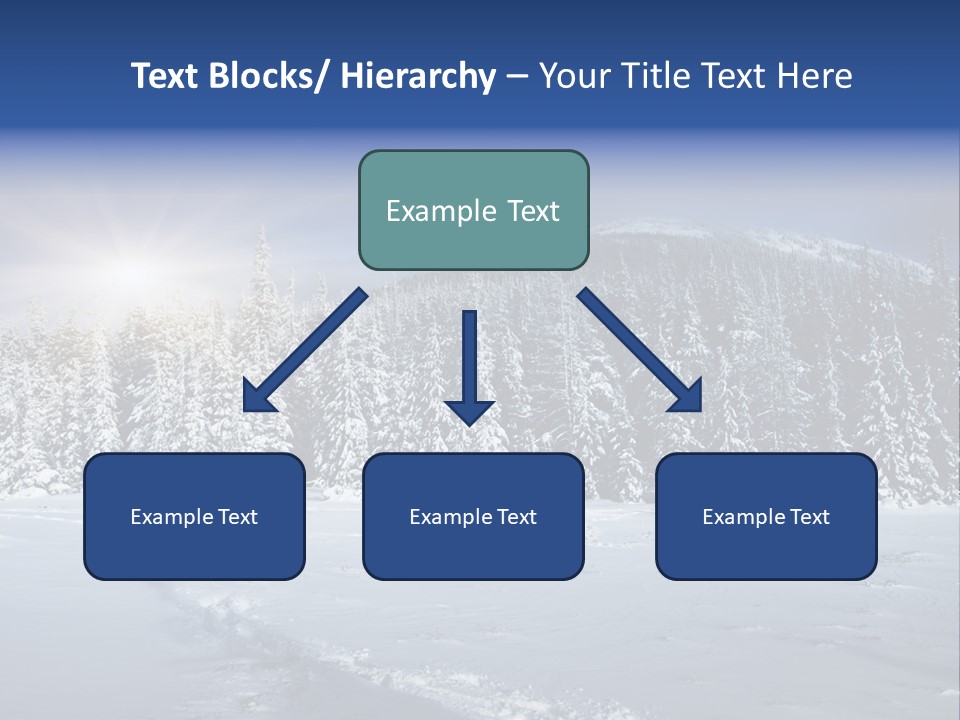 Text Blocks/ Hierarchy – Your Title Text Here

Example Text

Example Text

Example Text

Example Text